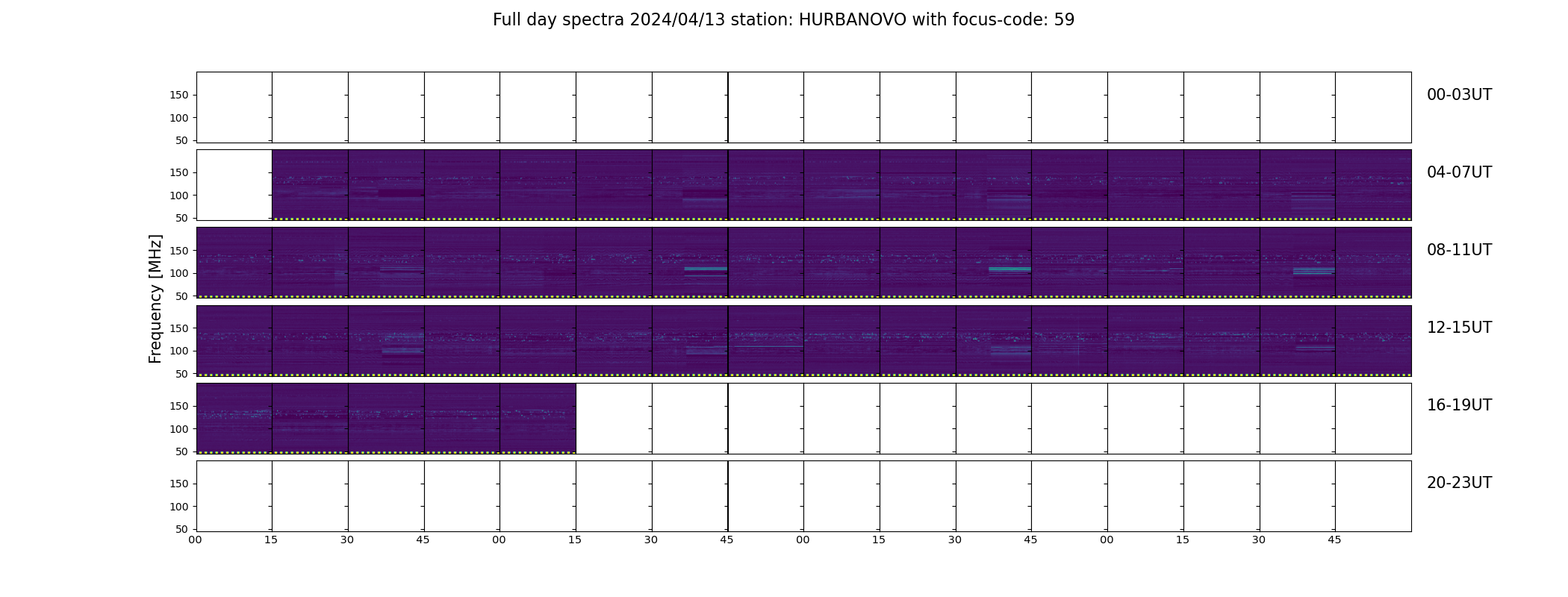 Full day spectra 2024/04/13 station: HURBANOVO with focus-code: 59

Frequency [MHz]

150
100
50
00-03UT

150
100
50
04-07UT

150
100
50
08-11UT

150
100
50
12-15UT

150
100
50
16-19UT

150
100
50
20-23UT

00 15 30 45 00 15 30 45 00 15 30 45 00 15 30 45